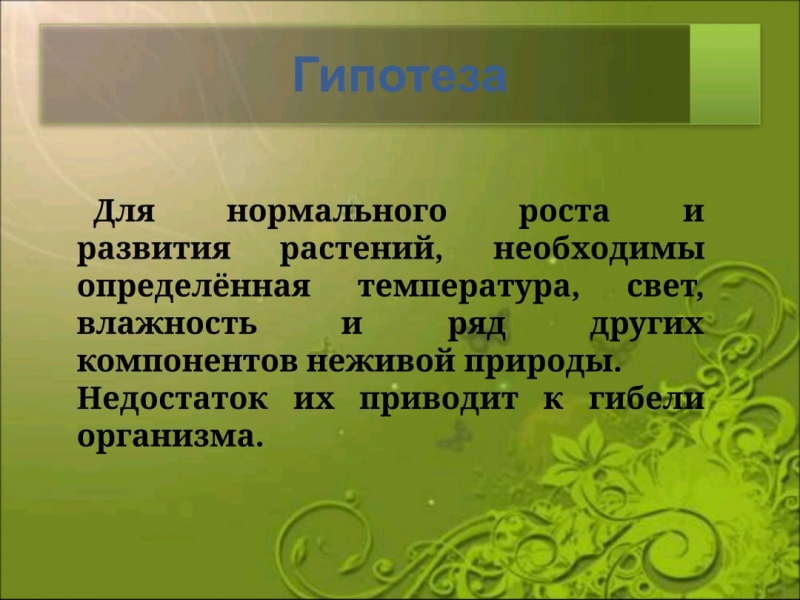 Гипотеза

Для нормального роста и развития растений, необходимы определённая температура, свет, влажность и ряд других компонентов неживой природы.
Недостаток их приводит к гибели организма.